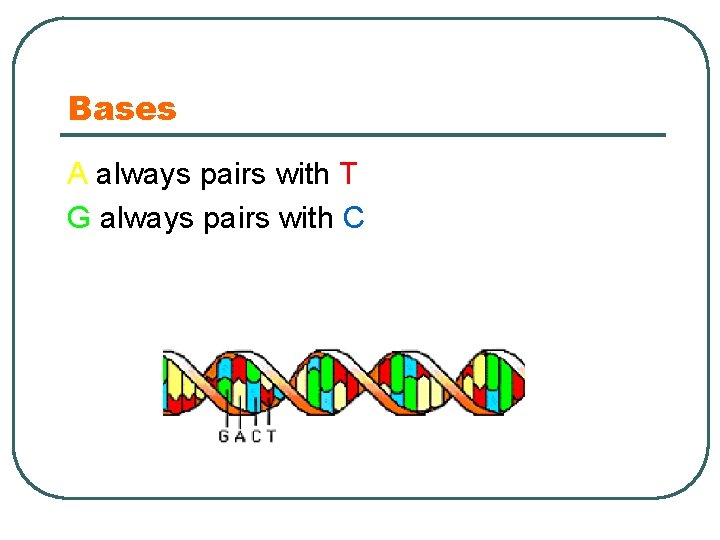 Bases

A always pairs with T

G always pairs with C

G A C T